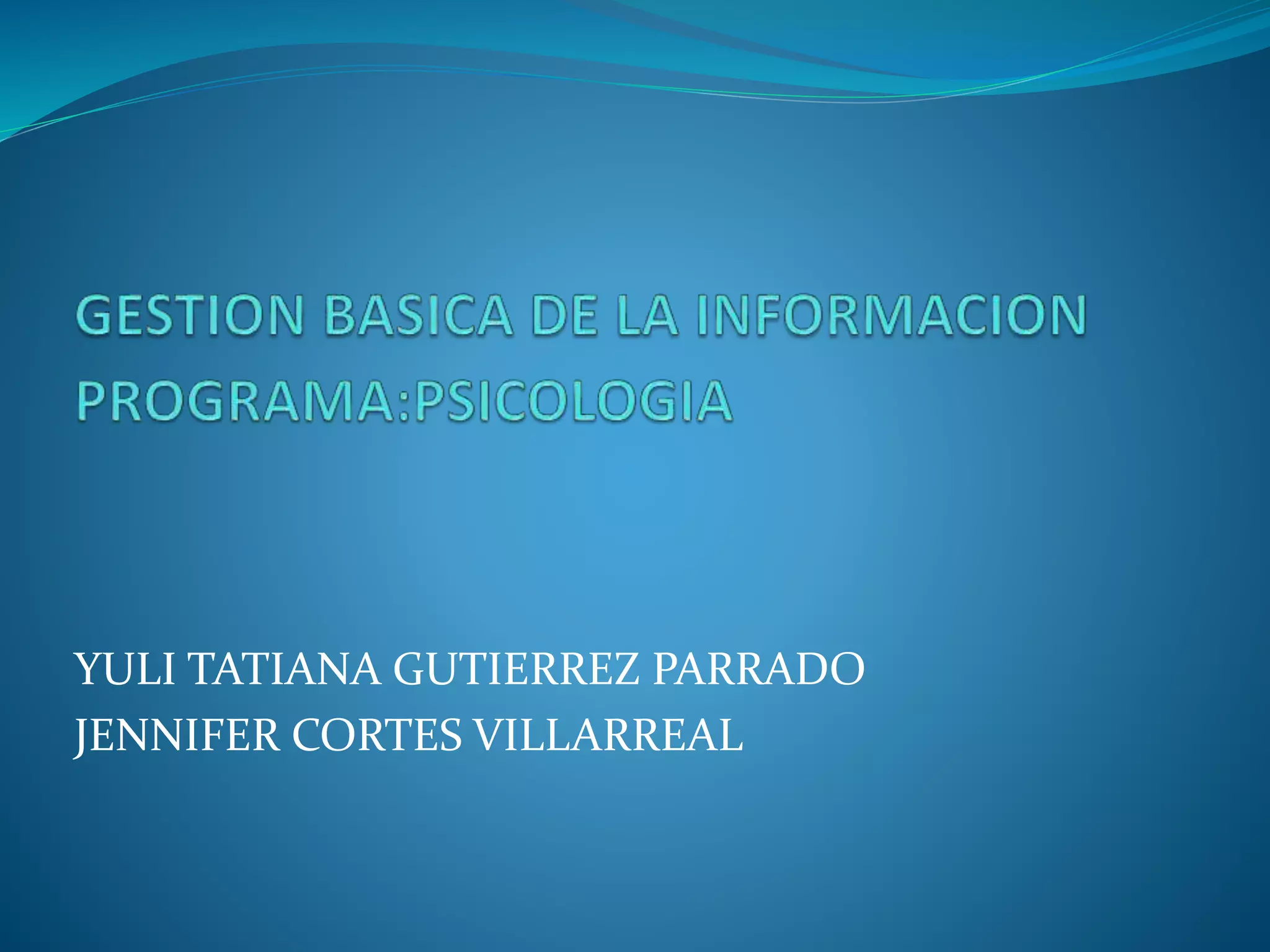 GESTION BASICA DE LA INFORMACION
PROGRAMA:PSICOLOGIA

YULI TATIANA GUTIERREZ PARRADO
JENNIFER CORTES VILLARREAL